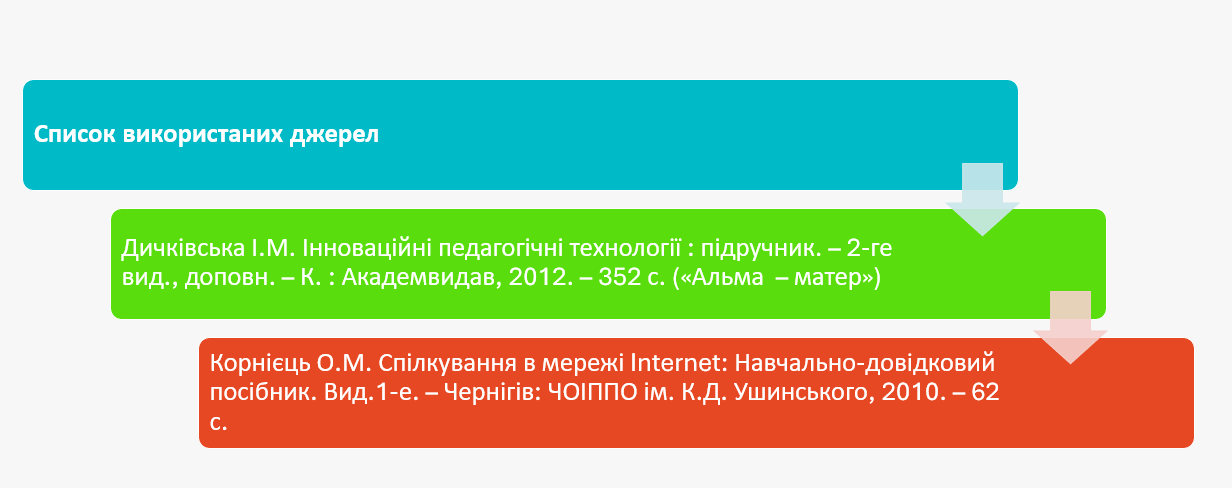 Список використаних джерел

Дичківська І.М. Інноваційні педагогічні технології : підручник. – 2-ге вид., доповн. – К. : Академвидав, 2012. – 352 с. («Альма – матер»)

Корнієць О.М. Спілкування в мережі Internet: Навчально-довідковий посібник. Вид.1-е. – Чернігів: ЧОІППО ім. К.Д. Ушинського, 2010. – 62 с.